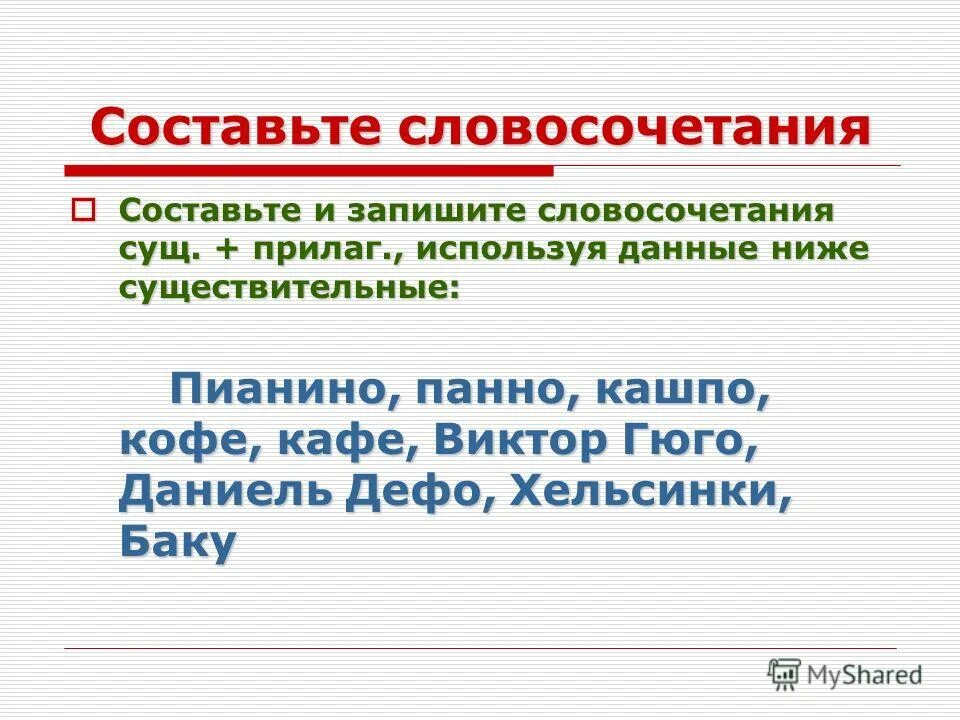 Составьте словосочетания

Составьте и запишите словосочетания сущ. + прилаг., используя данные ниже существительные:

Пианино, панно, кашпо, кофе, кафе, Виктор Гюго, Даниель Дефо, Хельсинки, Баку

MyShared